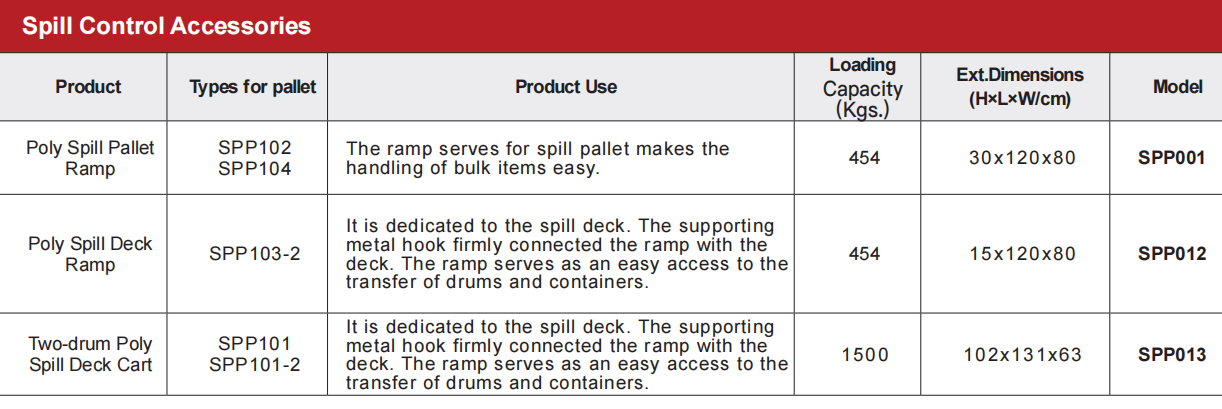 Spill Control Accessories

| Product | Types for pallet | Product Use | Loading Capacity (Kgs.) | Ext.Dimensions (H×L×W/cm) | Model |
|---|---|---|---|---|---|
| Poly Spill Pallet Ramp | SPP102 SPP104 | The ramp serves for spill pallet makes the handling of bulk items easy. | 454 | 30x120x80 | SPP001 |
| Poly Spill Deck Ramp | SPP103-2 | It is dedicated to the spill deck. The supporting metal hook firmly connected the ramp with the deck. The ramp serves as an easy access to the transfer of drums and containers. | 454 | 15x120x80 | SPP012 |
| Two-drum Poly Spill Deck Cart | SPP101 SPP101-2 | It is dedicated to the spill deck. The supporting metal hook firmly connected the ramp with the deck. The ramp serves as an easy access to the transfer of drums and containers. | 1500 | 102x131x63 | SPP013 |